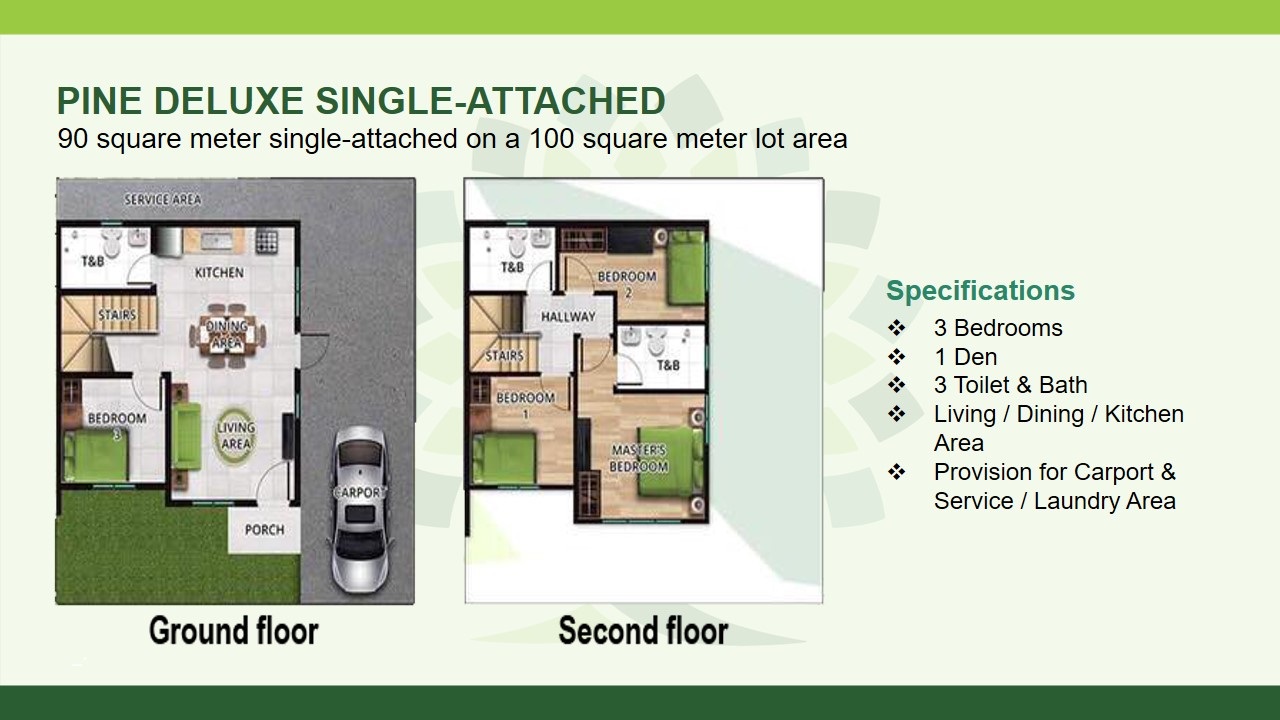 PINE DELUXE SINGLE-ATTACHED
90 square meter single-attached on a 100 square meter lot area

SERVICE AREA
T&B
KITCHEN
STAIRS
DINING AREA
BEDROOM 3
LIVING AREA
CARPORT
PORCH

Ground floor

T&B
BEDROOM 2
HALLWAY
STAIRS
T&B
BEDROOM 1
MASTER'S BEDROOM

Second floor

Specifications
❖ 3 Bedrooms
❖ 1 Den
❖ 3 Toilet & Bath
❖ Living / Dining / Kitchen Area
❖ Provision for Carport & Service / Laundry Area